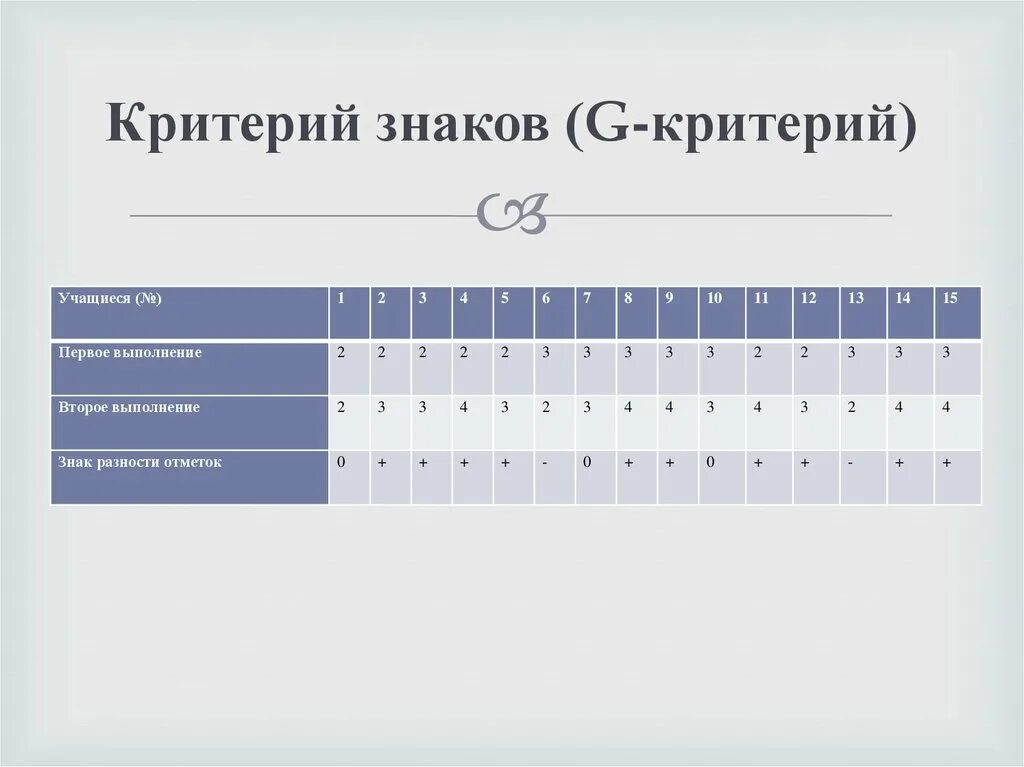 Критерий знаков (G-критерий)

| Учащиеся (№) | 1 | 2 | 3 | 4 | 5 | 6 | 7 | 8 | 9 | 10 | 11 | 12 | 13 | 14 | 15 |
|---|---|---|---|---|---|---|---|---|---|---|---|---|---|---|---|
| Первое выполнение | 2 | 2 | 2 | 2 | 2 | 3 | 3 | 3 | 3 | 3 | 2 | 2 | 3 | 3 | 3 |
| Второе выполнение | 2 | 3 | 3 | 4 | 3 | 2 | 3 | 4 | 4 | 3 | 4 | 3 | 2 | 4 | 4 |
| Знак разности отметок | 0 | + | + | + | + | - | 0 | + | + | 0 | + | + | - | + | + |